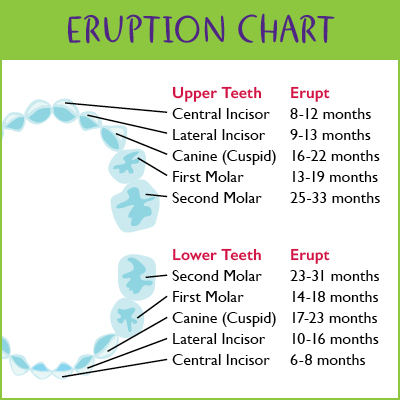 ERUPTION CHART

| Upper Teeth | Erupt |
|---|---|
| Central Incisor | 8-12 months |
| Lateral Incisor | 9-13 months |
| Canine (Cuspid) | 16-22 months |
| First Molar | 13-19 months |
| Second Molar | 25-33 months |

| Lower Teeth | Erupt |
|---|---|
| Second Molar | 23-31 months |
| First Molar | 14-18 months |
| Canine (Cuspid) | 17-23 months |
| Lateral Incisor | 10-16 months |
| Central Incisor | 6-8 months |